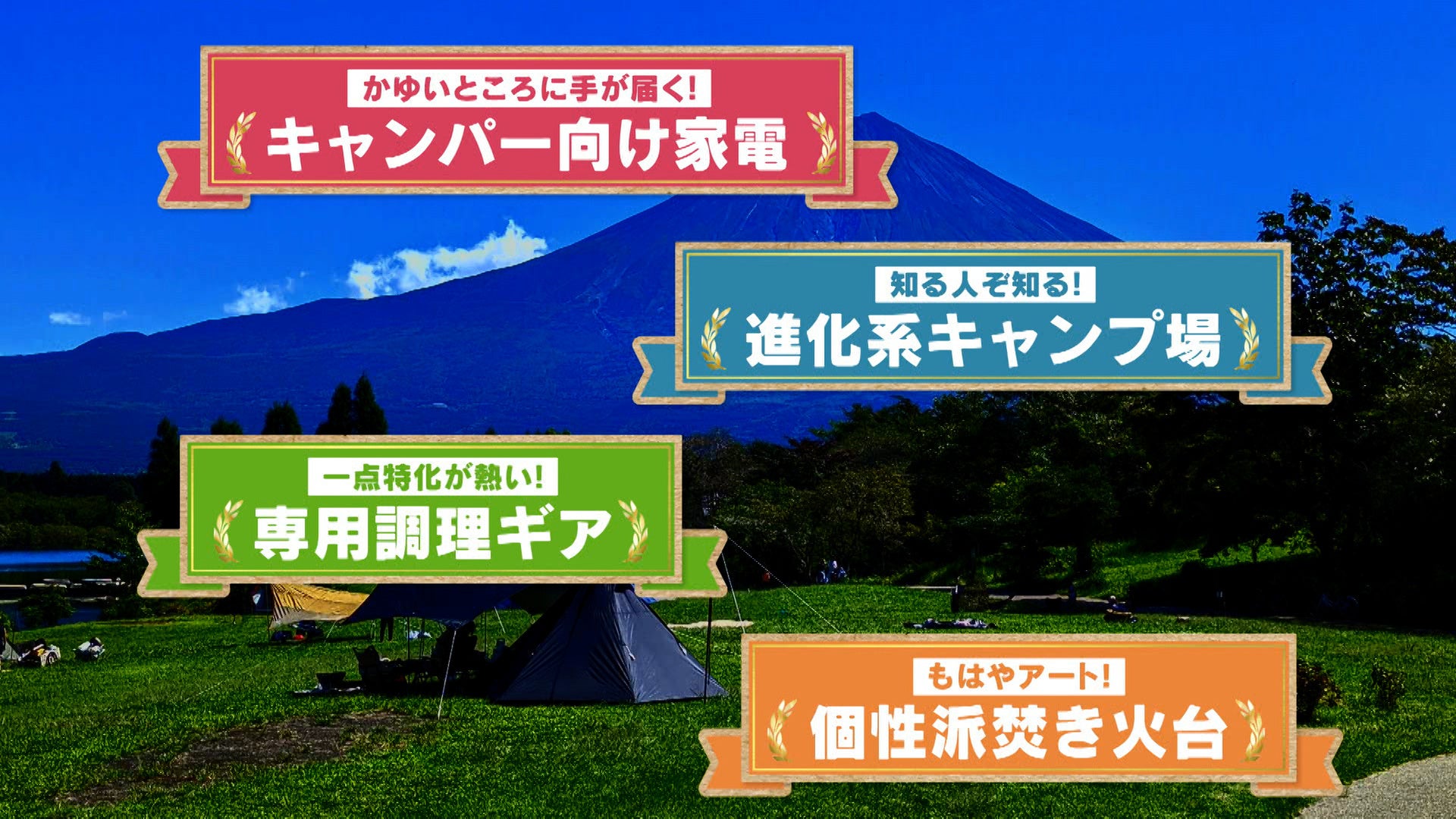 かゆいところに手が届く!
キャンパー向け家電

知る人ぞ知る!
進化系キャンプ場

一点特化が熱い!
専用調理ギア

もはやアート!
個性派焚き火台